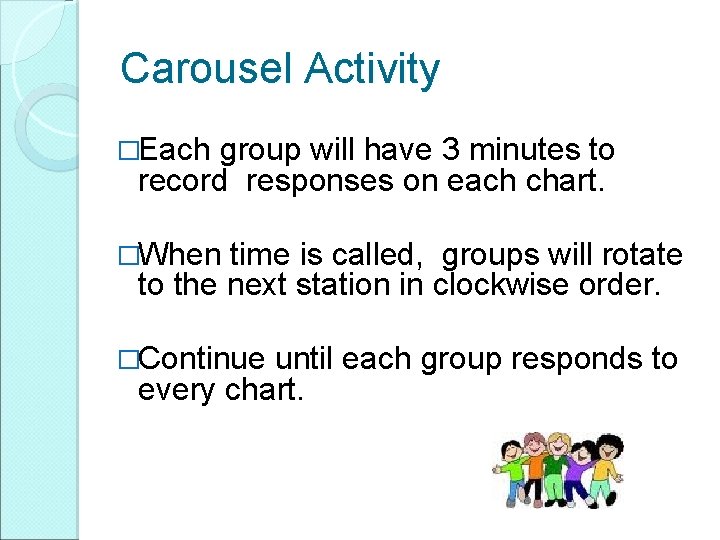 Carousel Activity

□Each group will have 3 minutes to record responses on each chart.

□When time is called, groups will rotate to the next station in clockwise order.

□Continue until each group responds to every chart.